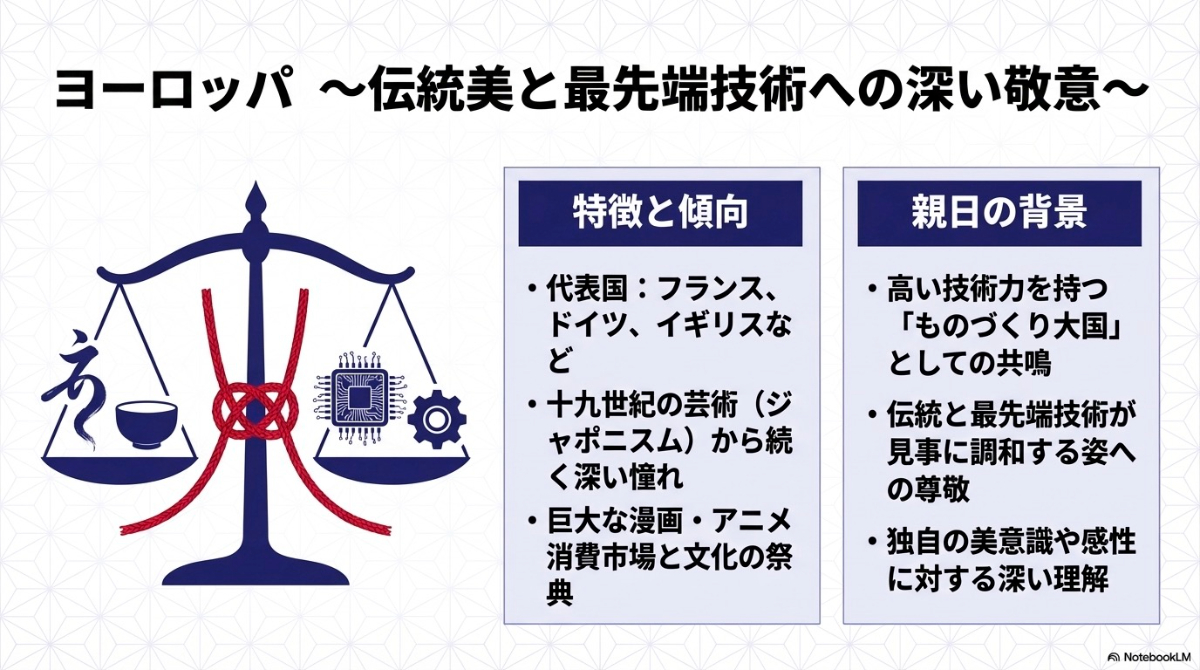 ヨーロッパ ～伝統美と最先端技術への深い敬意～

特徴と傾向

• 代表国：フランス、ドイツ、イギリスなど
• 十九世紀の芸術（ジャポニスム）から続く深い憧れ
• 巨大な漫画・アニメ消費市場と文化の祭典

親日の背景

• 高い技術力を持つ「ものづくり大国」としての共鳴
• 伝統と最先端技術が見事に調和する姿への尊敬
• 独自の美意識や感性に対する深い理解

NotebookLM